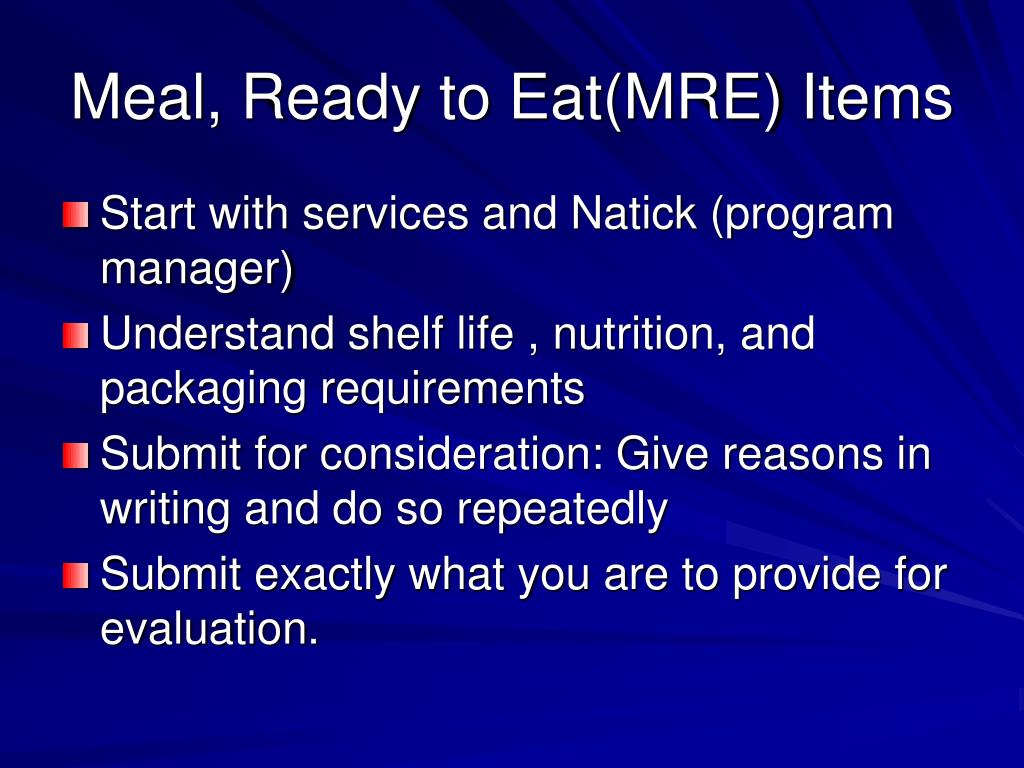 Meal, Ready to Eat(MRE) Items

Start with services and Natick (program manager)

Understand shelf life , nutrition, and packaging requirements

Submit for consideration: Give reasons in writing and do so repeatedly

Submit exactly what you are to provide for evaluation.